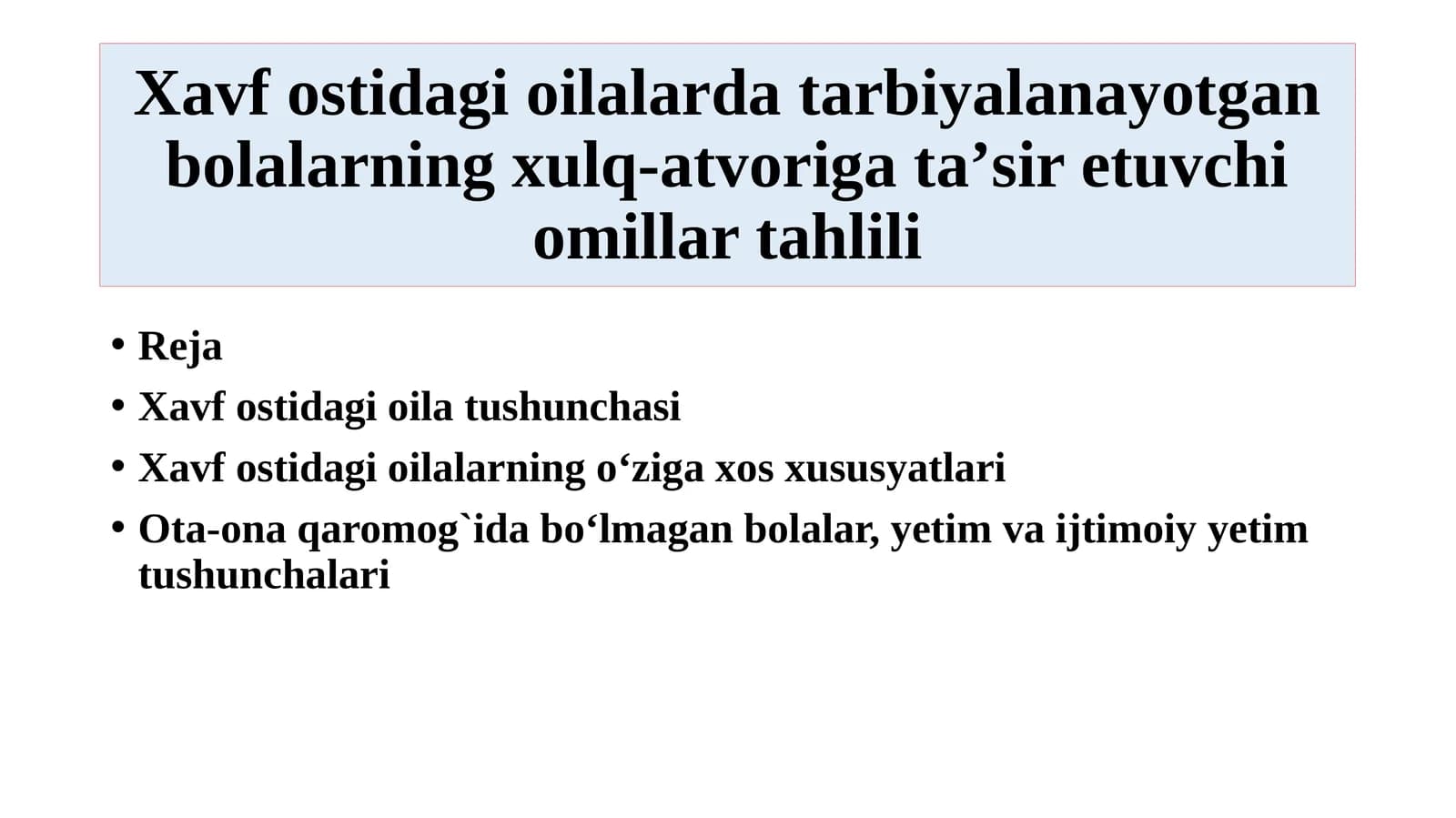 Xavf ostidagi oilalarda tarbiyalanayotgan bolalarning xulq-atvoriga ta’sir etuvchi omillar tahlili

• Reja
• Xavf ostidagi oila tushunchasi
• Xavf ostidagi oilalarning o‘ziga xos xususyatlari
• Ota-ona qaromog`ida bo‘lmagan bolalar, yetim va ijtimoiy yetim tushunchalari